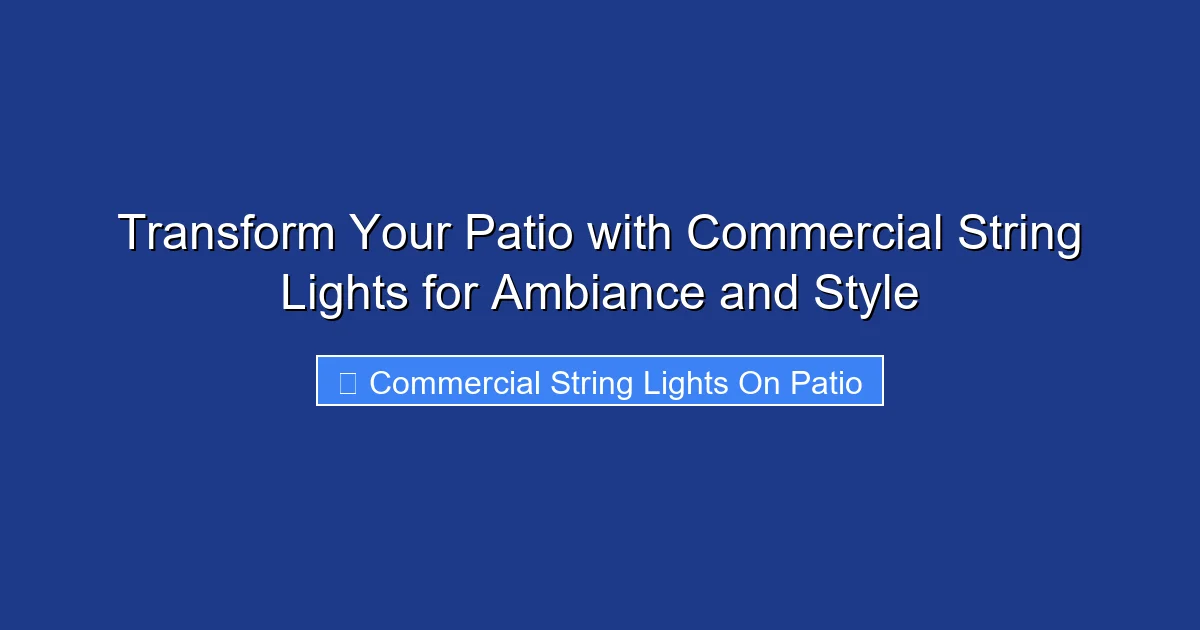 Transform Your Patio with Commercial String Lights for Ambiance and Style

Commercial String Lights On Patio